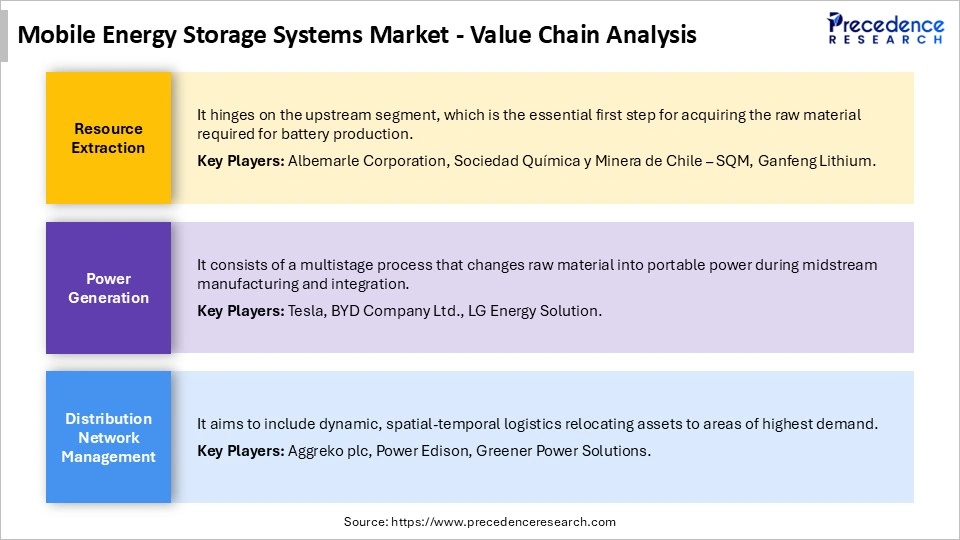 Mobile Energy Storage Systems Market - Value Chain Analysis

Precedence RESEARCH

Resource Extraction

It hinges on the upstream segment, which is the essential first step for acquiring the raw material required for battery production.

Key Players: Albemarle Corporation, Sociedad Química y Minera de Chile – SQM, Ganfeng Lithium.

Power Generation

It consists of a multistage process that changes raw material into portable power during midstream manufacturing and integration.

Key Players: Tesla, BYD Company Ltd., LG Energy Solution.

Distribution Network Management

It aims to include dynamic, spatial-temporal logistics relocating assets to areas of highest demand.

Key Players: Aggreko plc, Power Edison, Greener Power Solutions.

Source: https://www.precedenceresearch.com